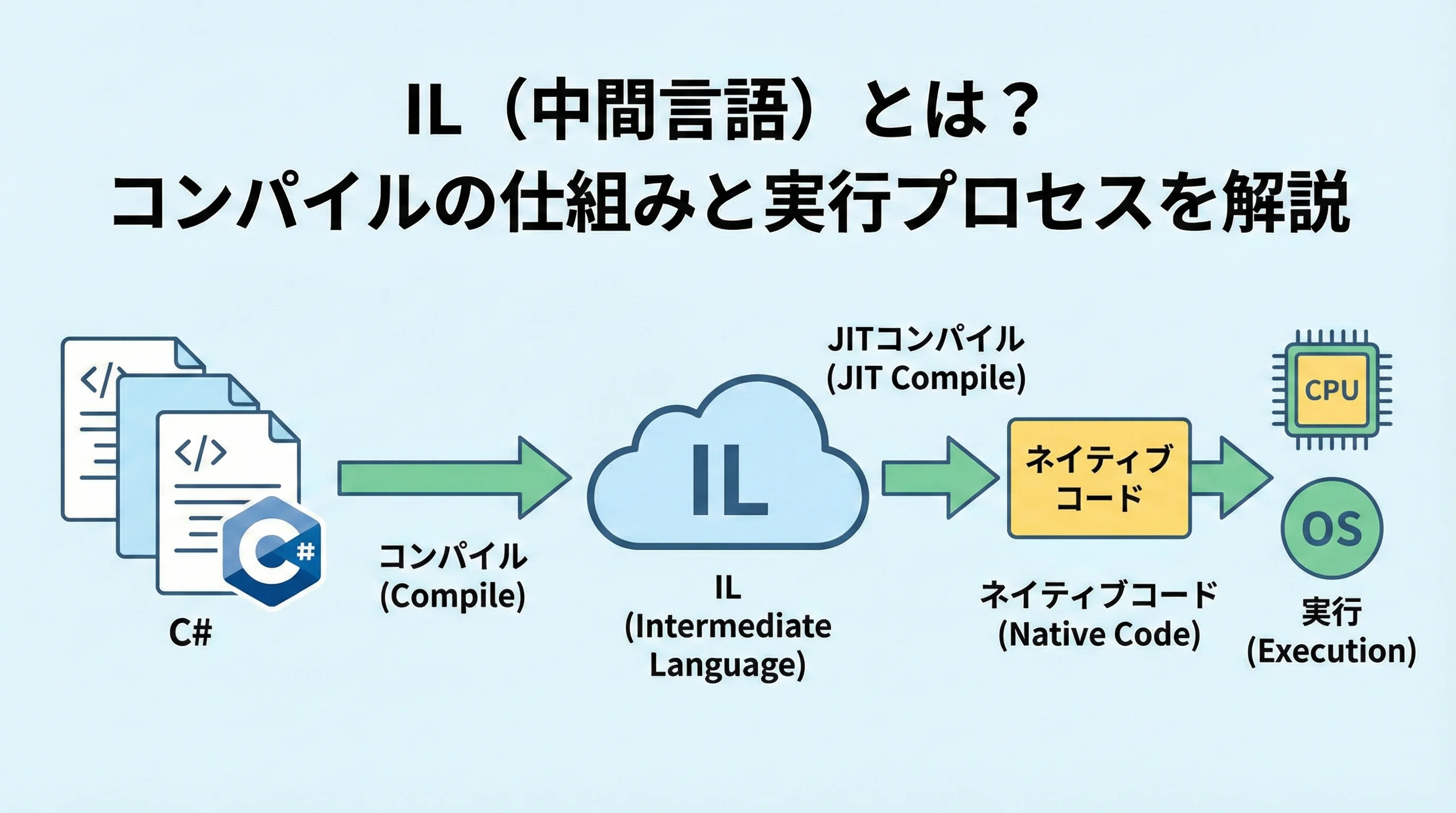 IL（中間言語）とは？
コンパイルの仕組みと実行プロセスを解説

</>

</>

C#

C#

コンパイル
(Compile)

IL

IL
(Intermediate Language)

JITコンパイル
(JIT Compile)

ネイティブコード

ネイティブコード
(Native Code)

CPU

OS

実行
(Execution)